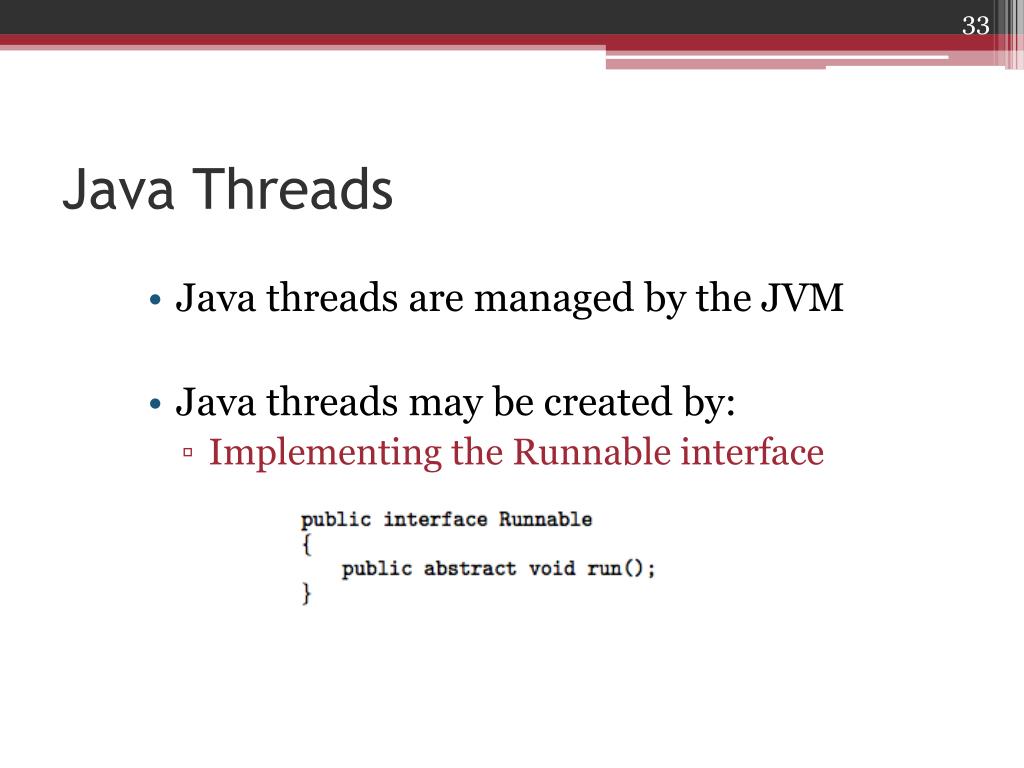 33

Java Threads

• Java threads are managed by the JVM

• Java threads may be created by:
▫ Implementing the Runnable interface

public interface Runnable
{
    public abstract void run();
}